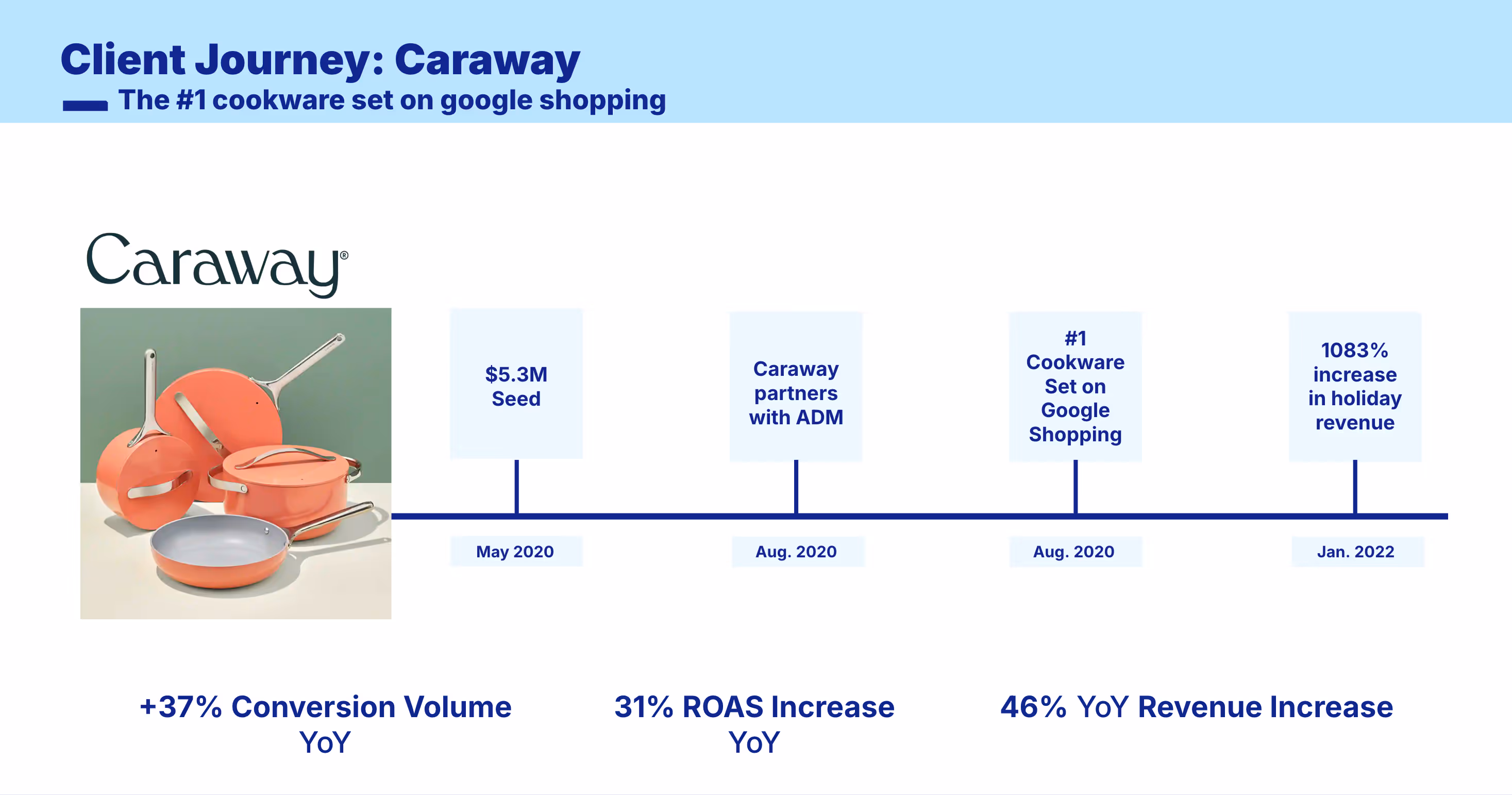 Client Journey: Caraway
The #1 cookware set on google shopping

Caraway®

$5.3M Seed

May 2020

Caraway partners with ADM

Aug. 2020

#1 Cookware Set on Google Shopping

Aug. 2020

1083% increase in holiday revenue

Jan. 2022

+37% Conversion Volume YoY

31% ROAS Increase YoY

46% YoY Revenue Increase